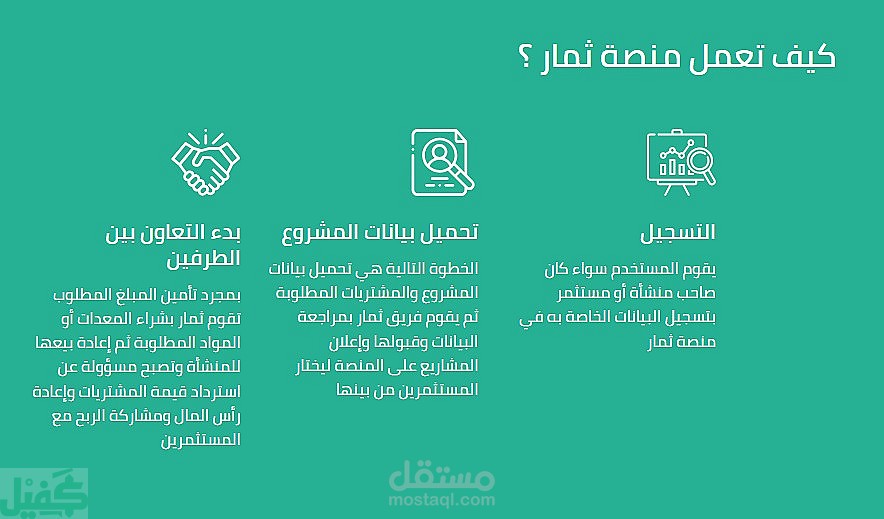 كيف تعمل منصة ثمار ؟

التسجيل

يقوم المستخدم سواء كان صاحب منشأة أو مستثمر بتسجيل البيانات الخاصة به في منصة ثمار

تحميل بيانات المشروع

الخطوة التالية هي تحميل بيانات المشروع والمشتريات المطلوبة ثم يقوم فريق ثمار بمراجعة البيانات وقبولها وإعلان المشاريع على المنصة ليختار المستثمرين من بينها

بدء التعاون بين الطرفين

بمجرد تأمين المبلغ المطلوب تقوم ثمار بشراء المعدات أو المواد المطلوبة ثم إعادة بيعها للمنشأة وتصبح مسؤولة عن استرداد قيمة المشتريات وإعادة رأس المال ومشاركة الربح مع المستثمرين

مستقل
mostaql.com

كفيل